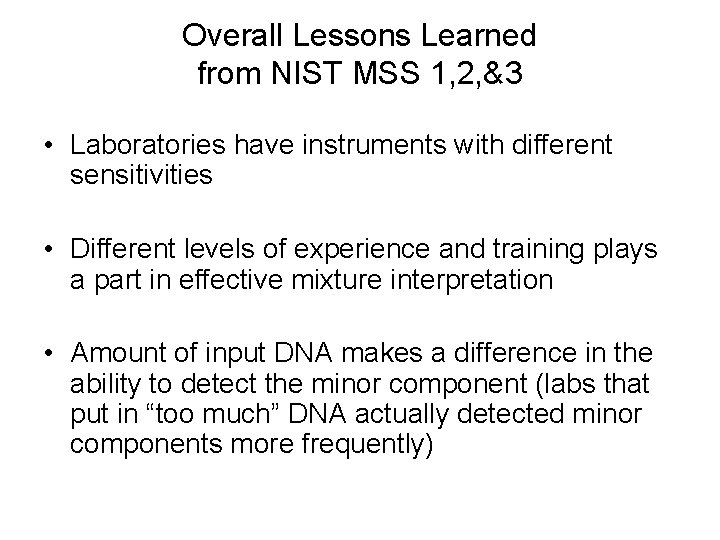 Overall Lessons Learned
from NIST MSS 1,2,&3

• Laboratories have instruments with different sensitivities

• Different levels of experience and training plays a part in effective mixture interpretation

• Amount of input DNA makes a difference in the ability to detect the minor component (labs that put in “too much” DNA actually detected minor components more frequently)